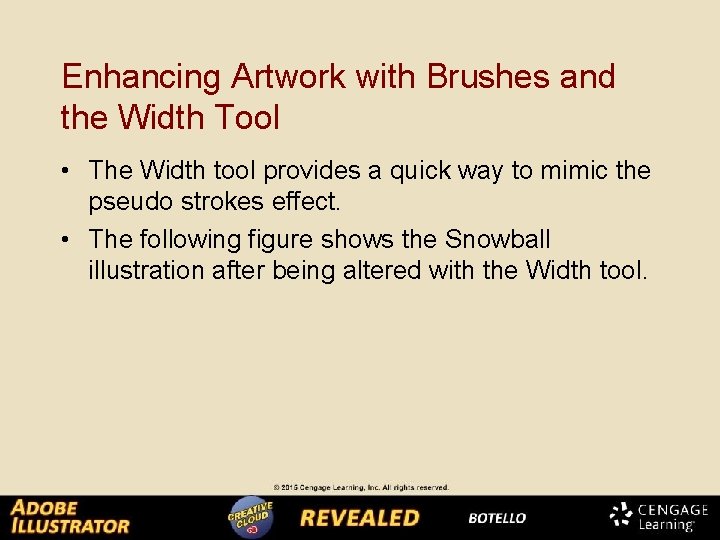 Enhancing Artwork with Brushes and the Width Tool

• The Width tool provides a quick way to mimic the pseudo strokes effect.

• The following figure shows the Snowball illustration after being altered with the Width tool.

© 2015 Cengage Learning, Inc. All rights reserved.

ADOBE ILLUSTRATOR CREATIVE CLOUD REVEALED BOTELLO CENGAGE Learning